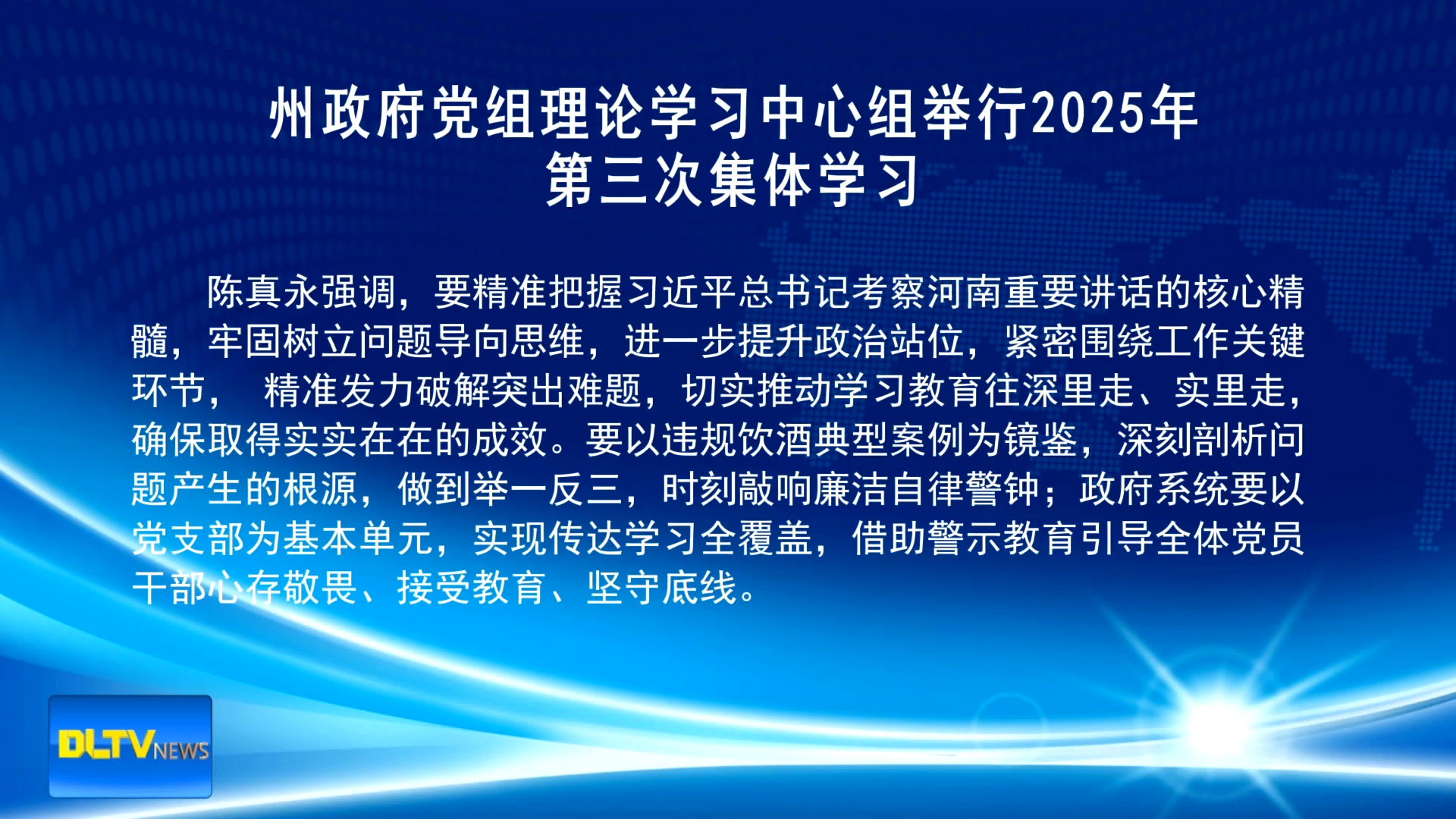 州政府党组理论学习中心组举行2025年
第三次集体学习

陈真永强调，要精准把握习近平总书记考察河南重要讲话的核心精髓，牢固树立问题导向思维，进一步提升政治站位，紧密围绕工作关键环节， 精准发力破解突出难题，切实推动学习教育往深里走、实里走，确保取得实实在在的成效。要以违规饮酒典型案例为镜鉴，深刻剖析问题产生的根源，做到举一反三，时刻敲响廉洁自律警钟；政府系统要以党支部为基本单元，实现传达学习全覆盖，借助警示教育引导全体党员干部心存敬畏、接受教育、坚守底线。

DLTV NEWS